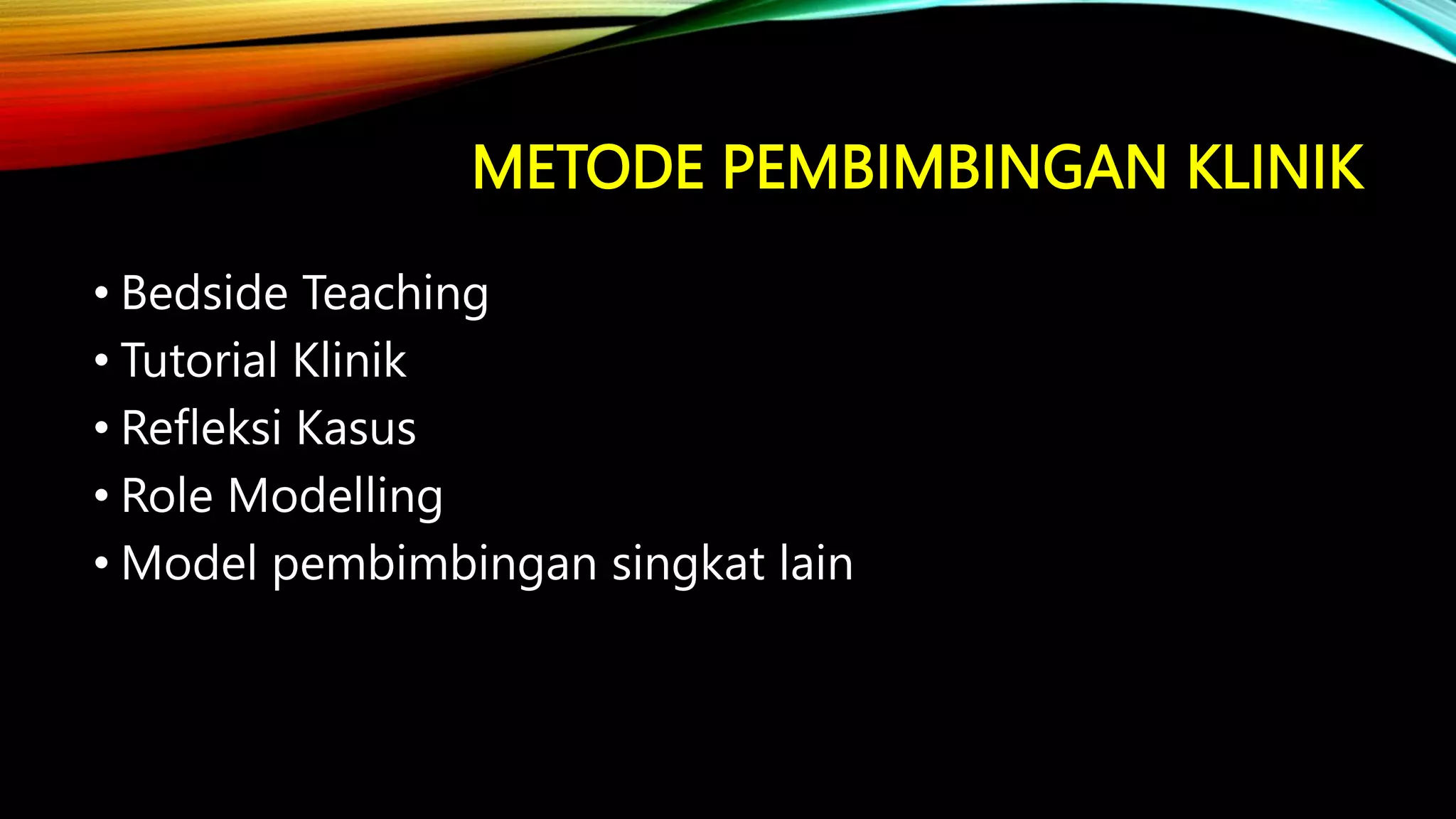 METODE PEMBIMBINGAN KLINIK

• Bedside Teaching
• Tutorial Klinik
• Refleksi Kasus
• Role Modelling
• Model pembimbingan singkat lain